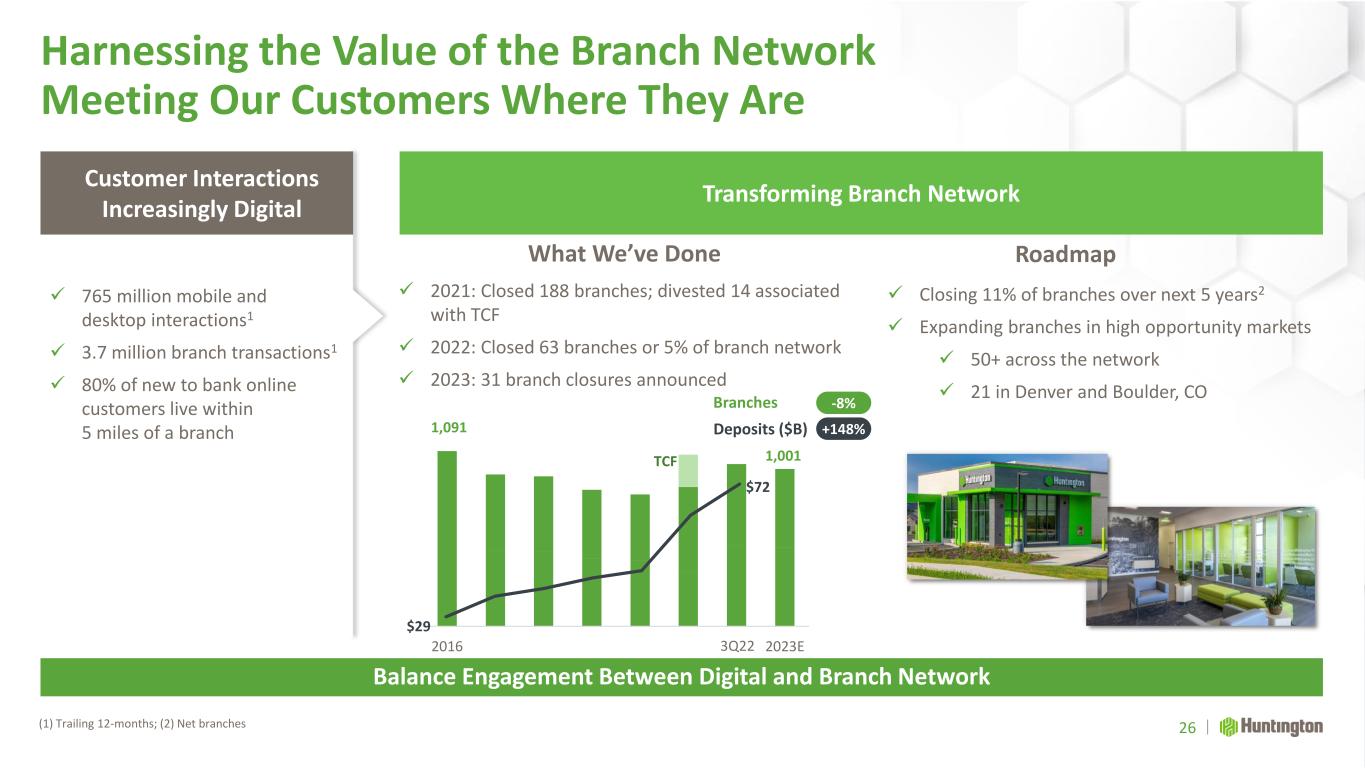 Harnessing the Value of the Branch Network
Meeting Our Customers Where They Are

Customer Interactions Increasingly Digital

✓ 765 million mobile and desktop interactions$^1$

✓ 3.7 million branch transactions$^1$

✓ 80% of new to bank online customers live within 5 miles of a branch

Transforming Branch Network

What We've Done

✓ 2021: Closed 188 branches; divested 14 associated with TCF

✓ 2022: Closed 63 branches or 5% of branch network

✓ 2023: 31 branch closures announced

Branches -8%
Deposits ($B) +148%

1,091
TCF
1,001
$72
$29
2016
3Q22
2023E

Roadmap

✓ Closing 11% of branches over next 5 years$^2$

✓ Expanding branches in high opportunity markets

✓ 50+ across the network

✓ 21 in Denver and Boulder, CO

Huntington
Huntington

Balance Engagement Between Digital and Branch Network

(1) Trailing 12-months; (2) Net branches

26 | Huntington